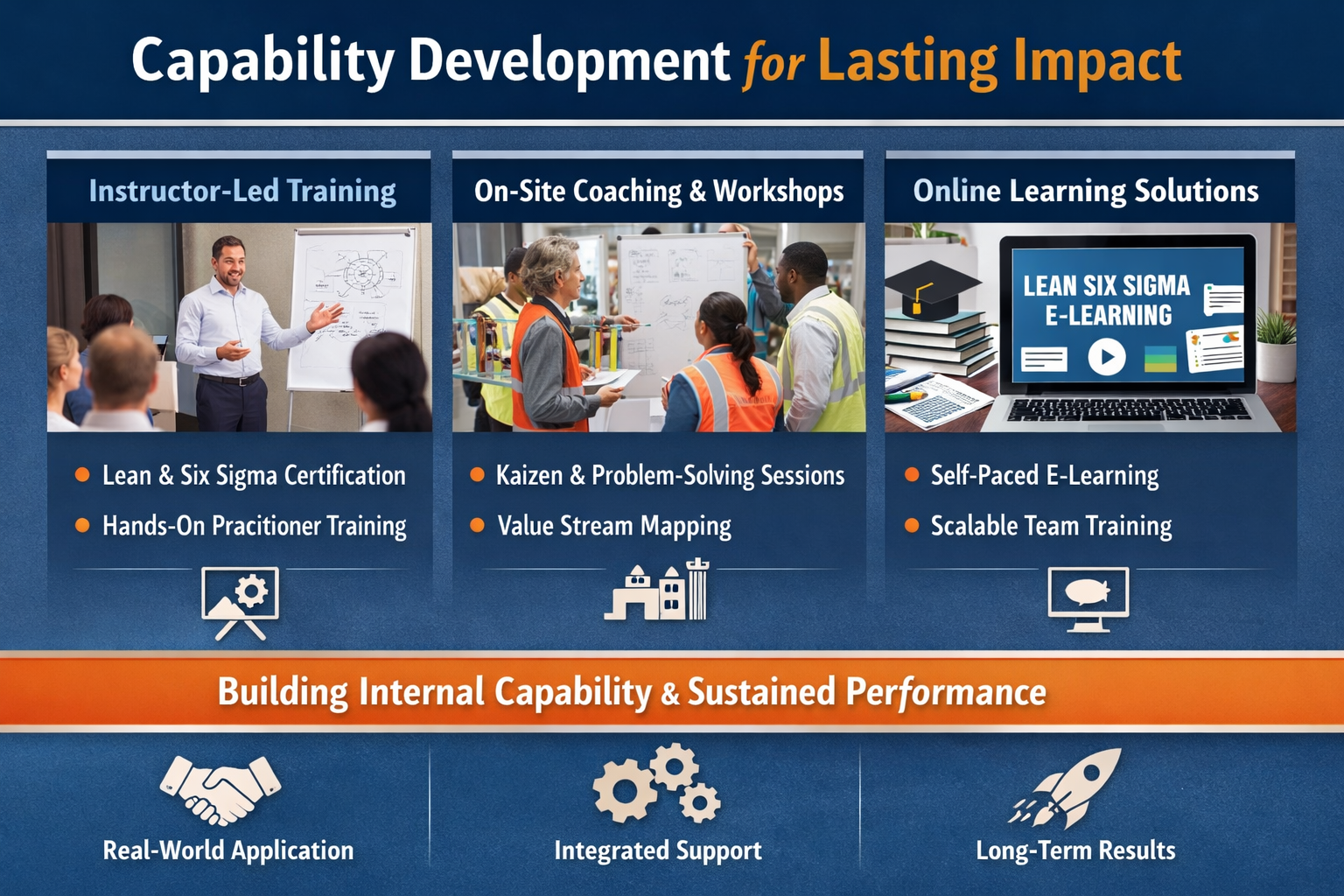 Capability Development for Lasting Impact

Instructor-Led Training

- Lean & Six Sigma Certification
- Hands-On Pracitioner Training

On-Site Coaching & Workshops

- Kaizen & Problem-Solving Sessions
- Value Stream Mapping

Online Learning Solutions

LEAN SIX SIGMA E-LEARNING

- Self-Paced E-Learning
- Scalable Team Training

Building Internal Capability & Sustained Performance

Real-World Application

Integrated Support

Long-Term Results